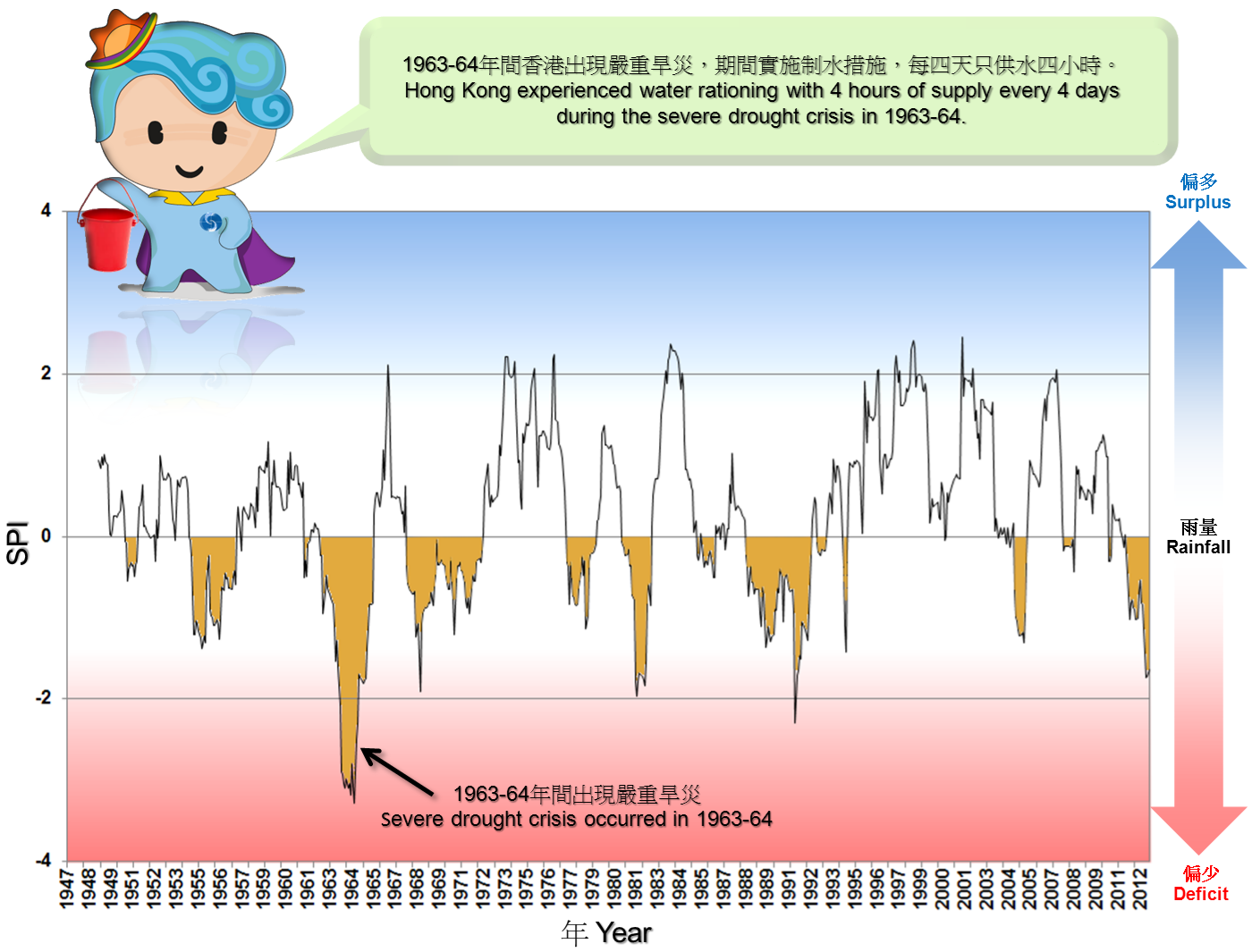 1963-64年間香港出現嚴重旱災，期間實施制水措施，每四天只供水四小時。
Hong Kong experienced water rationing with 4 hours of supply every 4 days during the severe drought crisis in 1963-64.

偏多
Surplus

雨量
Rainfall

偏少
Deficit

SPI

4
2
0
-2
-4

1963-64年間出現嚴重旱災
Severe drought crisis occurred in 1963-64

1947
1948
1949
1951
1952
1953
1955
1956
1957
1959
1960
1961
1963
1964
1965
1967
1968
1969
1971
1972
1973
1975
1976
1977
1979
1980
1981
1983
1984
1985
1987
1988
1989
1991
1992
1993
1995
1996
1997
1999
2000
2001
2003
2004
2005
2007
2008
2009
2011
2012

年 Year